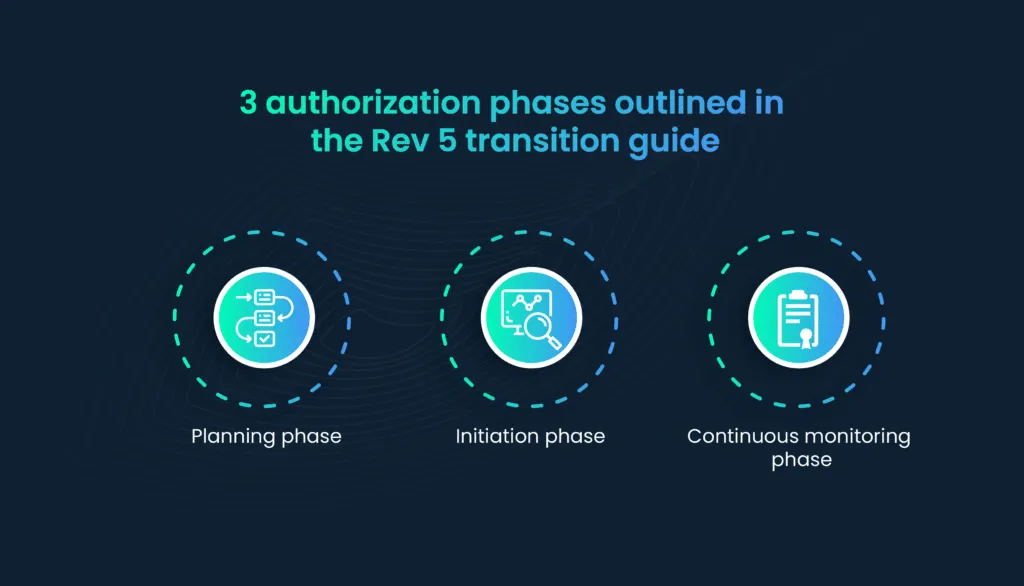 3 authorization phases outlined in the Rev 5 transition guide

Planning phase

Initiation phase

Continuous monitoring phase